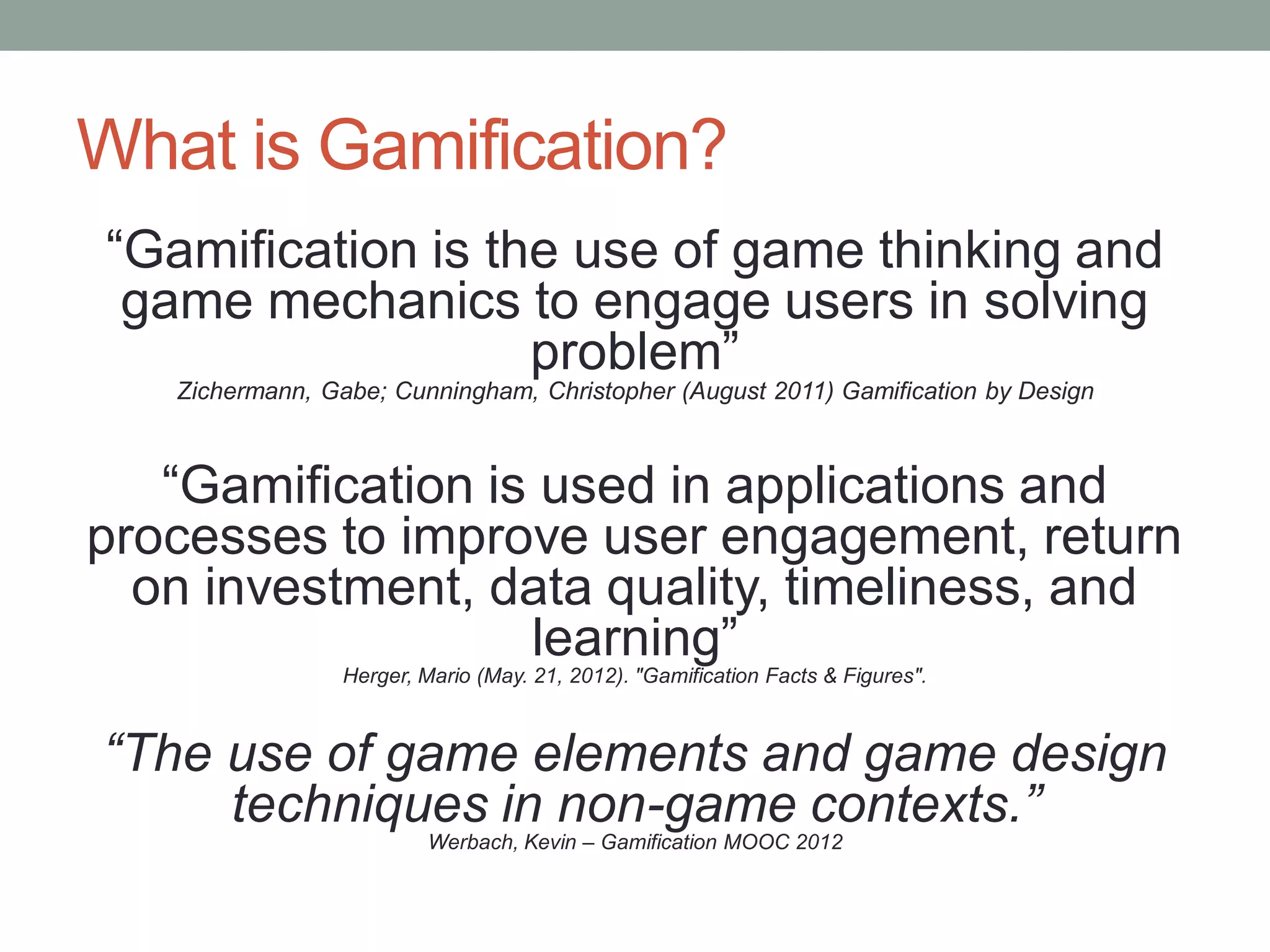 What is Gamification?

“Gamification is the use of game thinking and game mechanics to engage users in solving problem”
Zichermann, Gabe; Cunningham, Christopher (August 2011) Gamification by Design

“Gamification is used in applications and processes to improve user engagement, return on investment, data quality, timeliness, and learning”
Herger, Mario (May. 21, 2012). "Gamification Facts & Figures".

“The use of game elements and game design techniques in non-game contexts.”
Werbach, Kevin – Gamification MOOC 2012